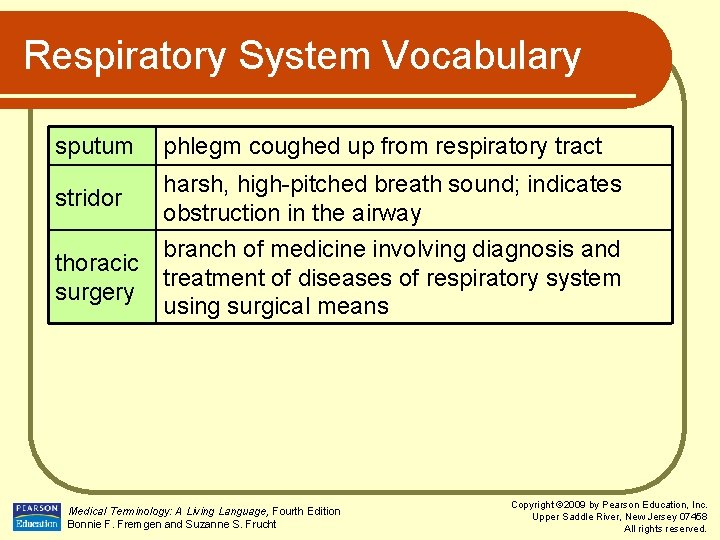 Respiratory System Vocabulary

| sputum | phlegm coughed up from respiratory tract |
|---|---|
| stridor | harsh, high-pitched breath sound; indicates obstruction in the airway |
| thoracic surgery | branch of medicine involving diagnosis and treatment of diseases of respiratory system using surgical means |

PEARSON Education

Medical Terminology: A Living Language, Fourth Edition
Bonnie F. Fremgen and Suzanne S. Frucht

Copyright ©2009 by Pearson Education, Inc.
Upper Saddle River, New Jersey 07458
All rights reserved.